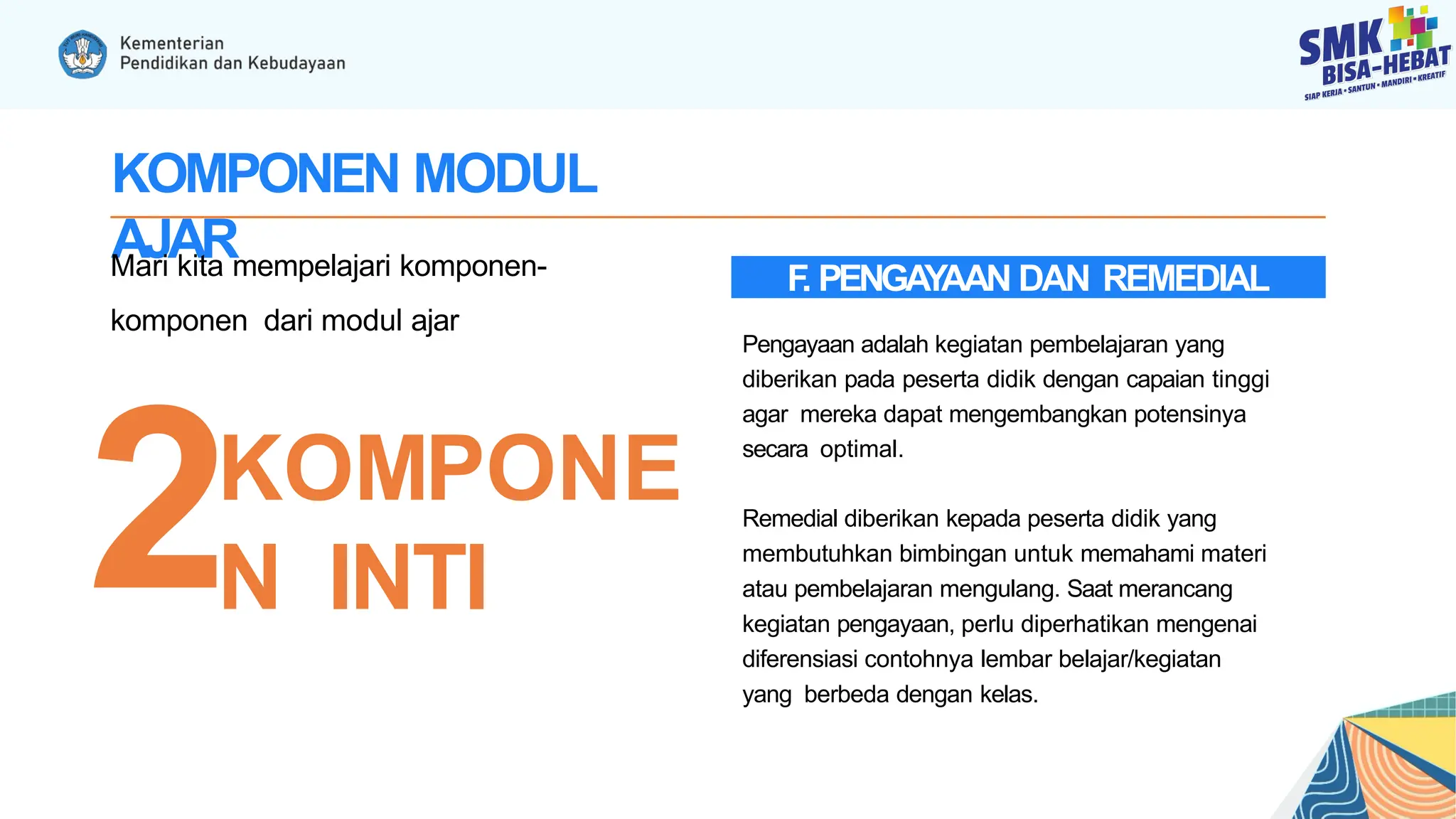 Kementerian
Pendidikan dan Kebudayaan

SMK BISA-HEBAT
SIAP KERJA • SANTUN • MANDIRI • KREATIF

KOMPONEN MODUL AJAR

Mari kita mempelajari komponen-komponen dari modul ajar

2 KOMPONEN INTI

F. PENGAYAAN DAN REMEDIAL

Pengayaan adalah kegiatan pembelajaran yang diberikan pada peserta didik dengan capaian tinggi agar mereka dapat mengembangkan potensinya secara optimal.

Remedial diberikan kepada peserta didik yang membutuhkan bimbingan untuk memahami materi atau pembelajaran mengulang. Saat merancang kegiatan pengayaan, perlu diperhatikan mengenai diferensiasi contohnya lembar belajar/kegiatan yang berbeda dengan kelas.